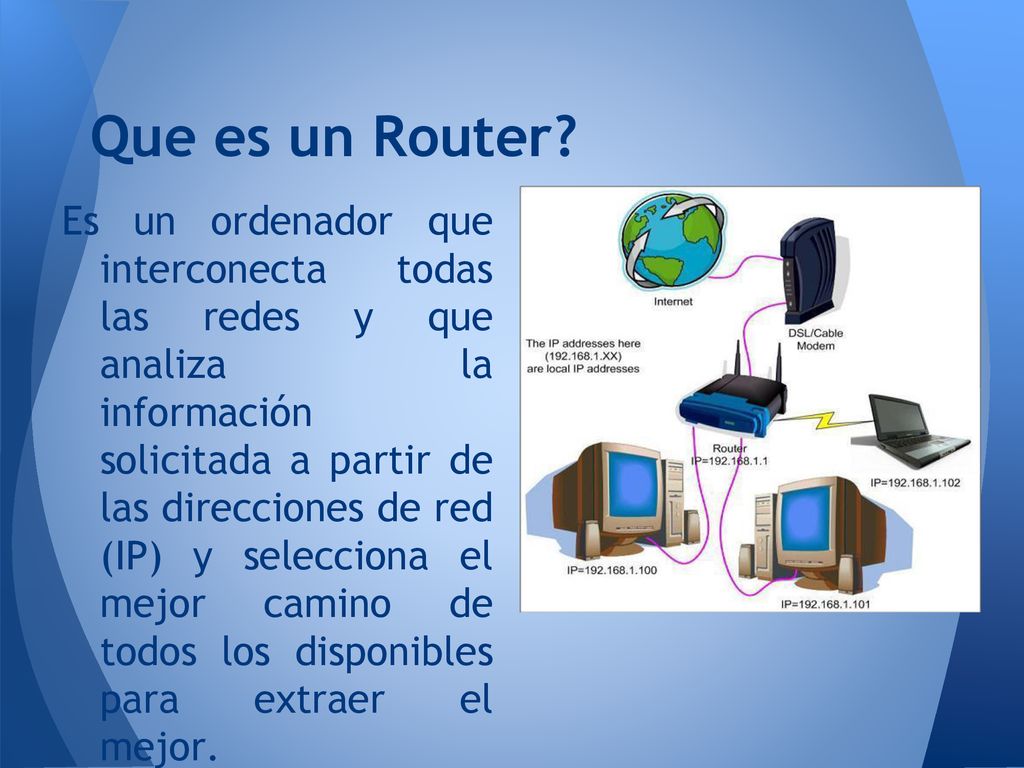 Que es un Router?

Es un ordenador que interconecta todas las redes y que analiza la información solicitada a partir de las direcciones de red (IP) y selecciona el mejor camino de todos los disponibles para extraer el mejor.

Internet

DSL/Cable Modem

The IP addresses here (192.168.1.XX) are local IP addresses

Router IP=192.168.1.1

IP=192.168.1.102

IP=192.168.1.100

IP=192.168.1.101